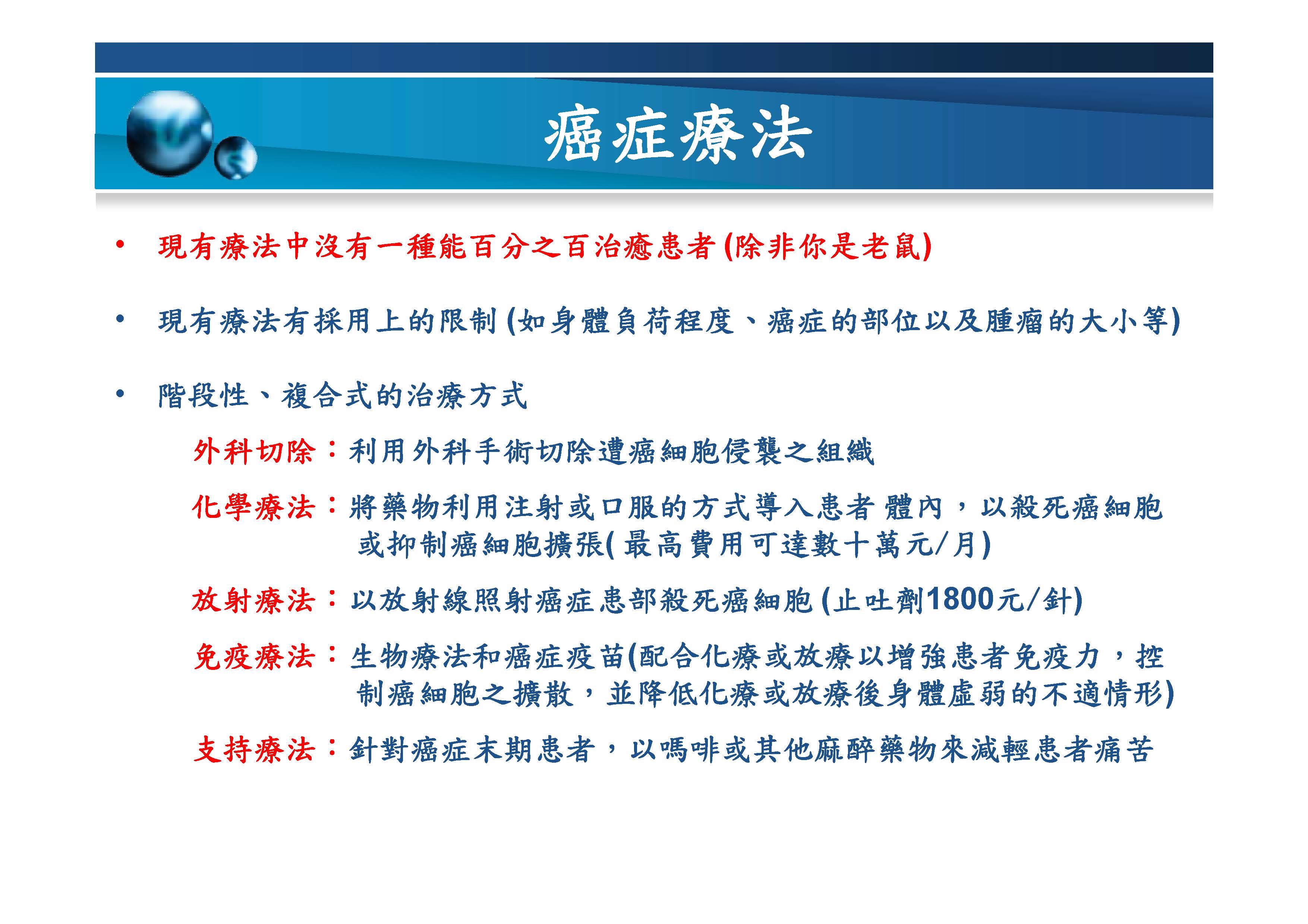 癌症療法

• 現有療法中沒有一種能百分之百治癒患者(除非你是老鼠)

• 現有療法有採用上的限制(如身體負荷程度、癌症的部位以及腫瘤的大小等)

• 階段性、複合式的治療方式

外科切除：利用外科手術切除遭癌細胞侵襲之組織

化學療法：將藥物利用注射或口服的方式導入患者 體內，以殺死癌細胞或抑制癌細胞擴張(最高費用可達數十萬元/月)

放射療法：以放射線照射癌症患部殺死癌細胞(止吐劑1800元/針)

免疫療法：生物療法和癌症疫苗(配合化療或放療以增強患者免疫力，控制癌細胞之擴散，並降低化療或放療後身體虛弱的不適情形)

支持療法：針對癌症末期患者，以嗎啡或其他麻醉藥物來減輕患者痛苦